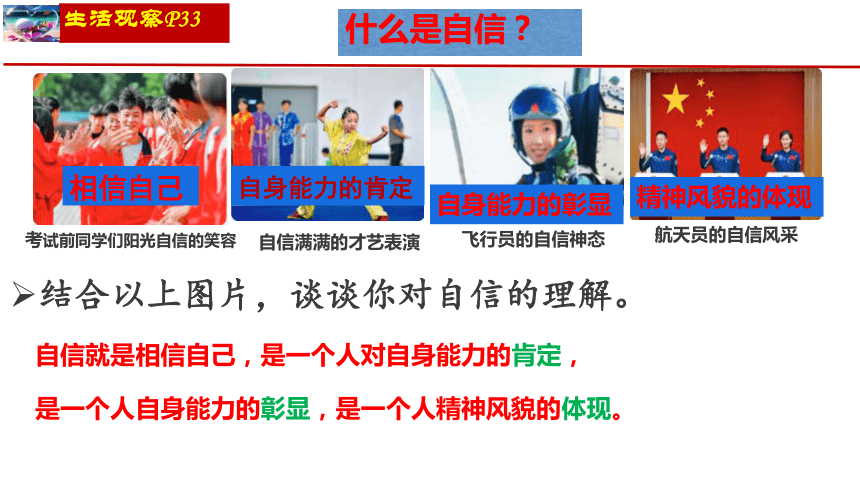 生活观察P33

什么是自信？

相信自己
考试前同学们阳光自信的笑容

自身能力的肯定
自信满满的才艺表演

自身能力的彰显
飞行员的自信神态

精神风貌的体现
航天员的自信风采

➢结合以上图片，谈谈你对自信的理解。

自信就是相信自己，是一个人对自身能力的肯定，

是一个人自身能力的彰显，是一个人精神风貌的体现。